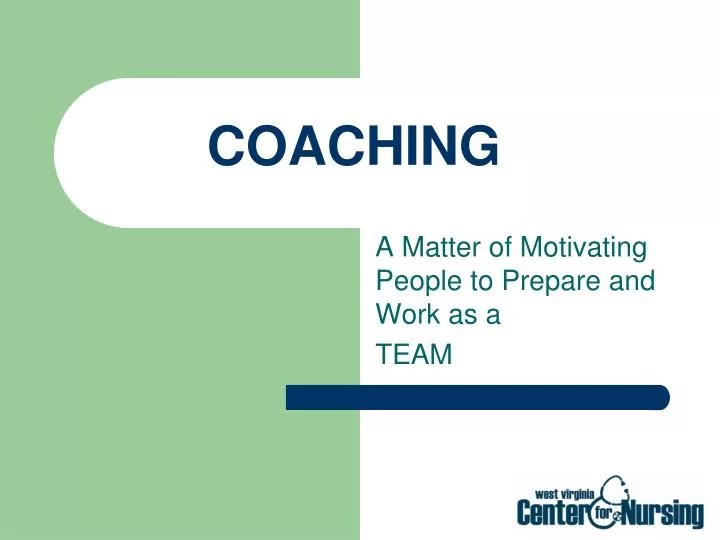 COACHING

A Matter of Motivating People to Prepare and Work as a

TEAM

west virginia
Center for Nursing